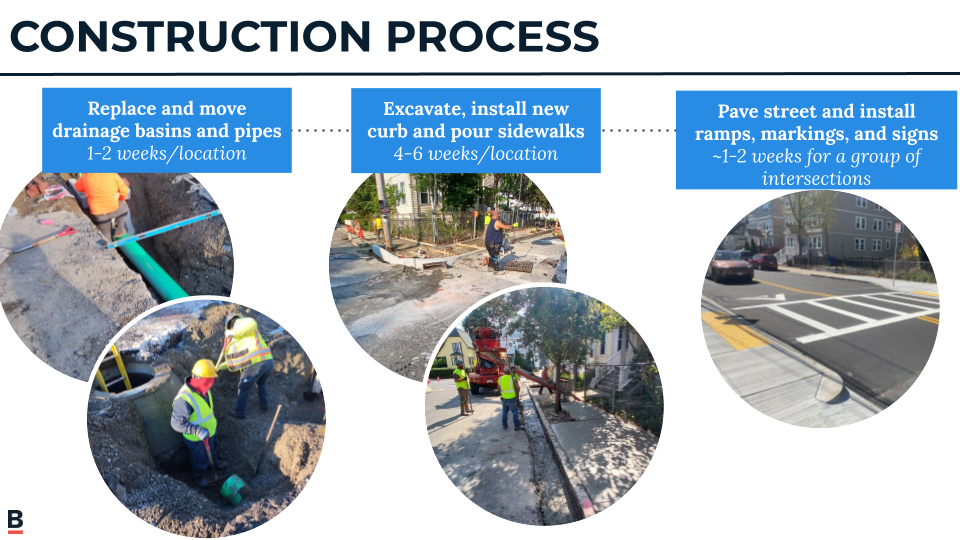 CONSTRUCTION PROCESS

Replace and move drainage basins and pipes
1-2 weeks/location

Excavate, install new curb and pour sidewalks
4-6 weeks/location

Pave street and install ramps, markings, and signs
~1-2 weeks for a group of intersections

B